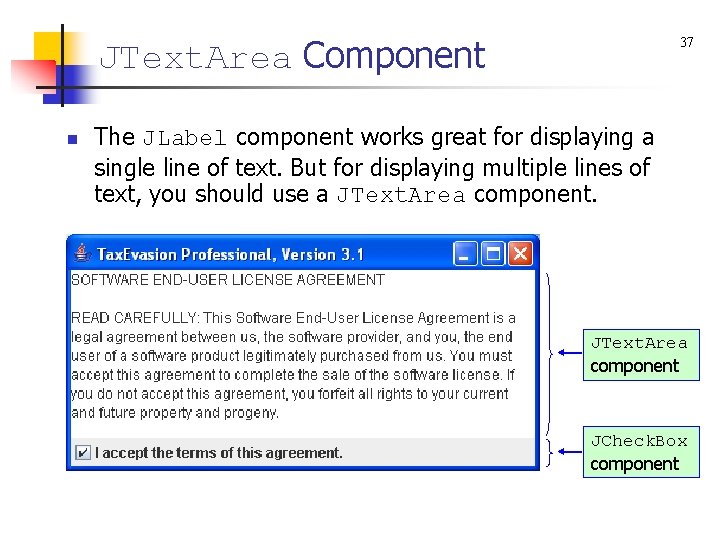 JTextArea Component

37

The JLabel component works great for displaying a single line of text. But for displaying multiple lines of text, you should use a JTextArea component.

TaxEvasion Professional, Version 3.1

SOFTWARE END-USER LICENSE AGREEMENT

READ CAREFULLY: This Software End-User License Agreement is a legal agreement between us, the software provider, and you, the end user of a software product legitimately purchased from us. You must accept this agreement to complete the sale of the software license. If you do not accept this agreement, you forfeit all rights to your current and future property and progeny.

I accept the terms of this agreement.

JTextArea component

JCheckBox component